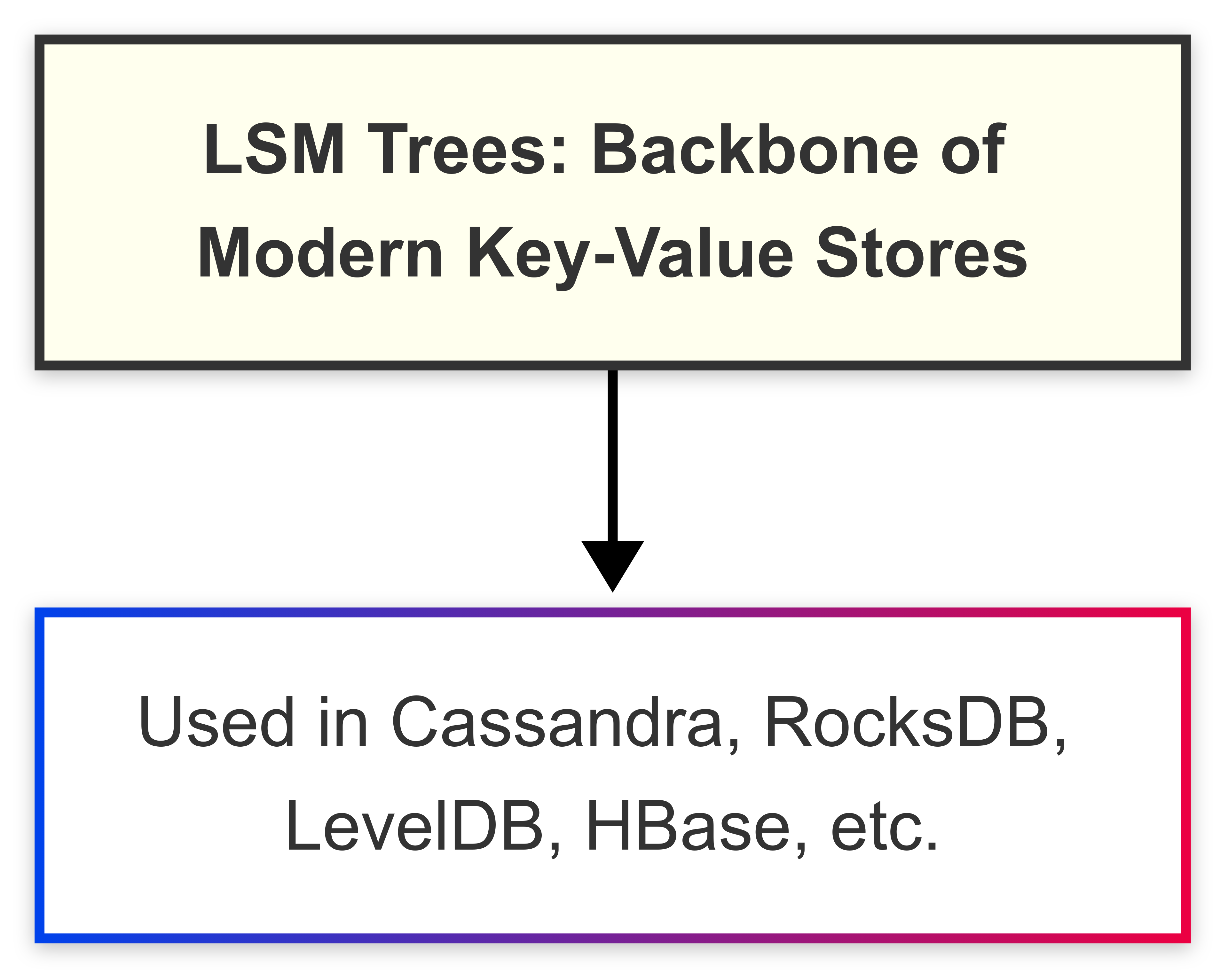 LSM Trees: Backbone of Modern Key-Value Stores

Used in Cassandra, RocksDB, LevelDB, HBase, etc.